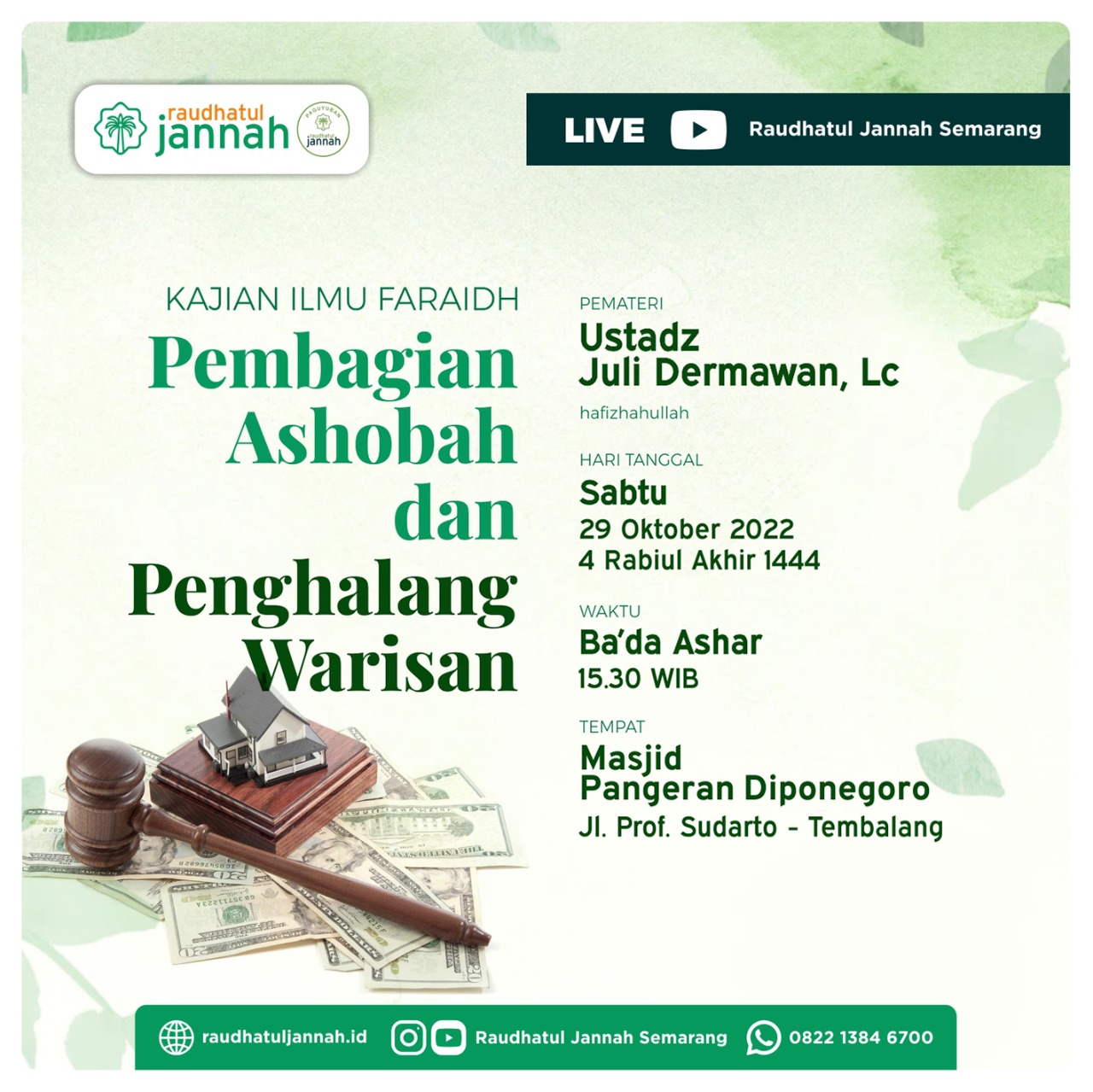 raudhatul jannah

PAGUYUBAN raudhatul jannah

LIVE Raudhatul Jannah Semarang

KAJIAN ILMU FARAIDH

Pembagian Ashobah dan Penghalang Warisan

PEMATERI
Ustadz
Juli Dermawan, Lc
hafizhahullah

HARI TANGGAL
Sabtu
29 Oktober 2022
4 Rabiul Akhir 1444

WAKTU
Ba'da Ashar
15.30 WIB

TEMPAT
Masjid
Pangeran Diponegoro
Jl. Prof. Sudarto - Tembalang

raudhatuljannah.id Raudhatul Jannah Semarang 0822 1384 6700